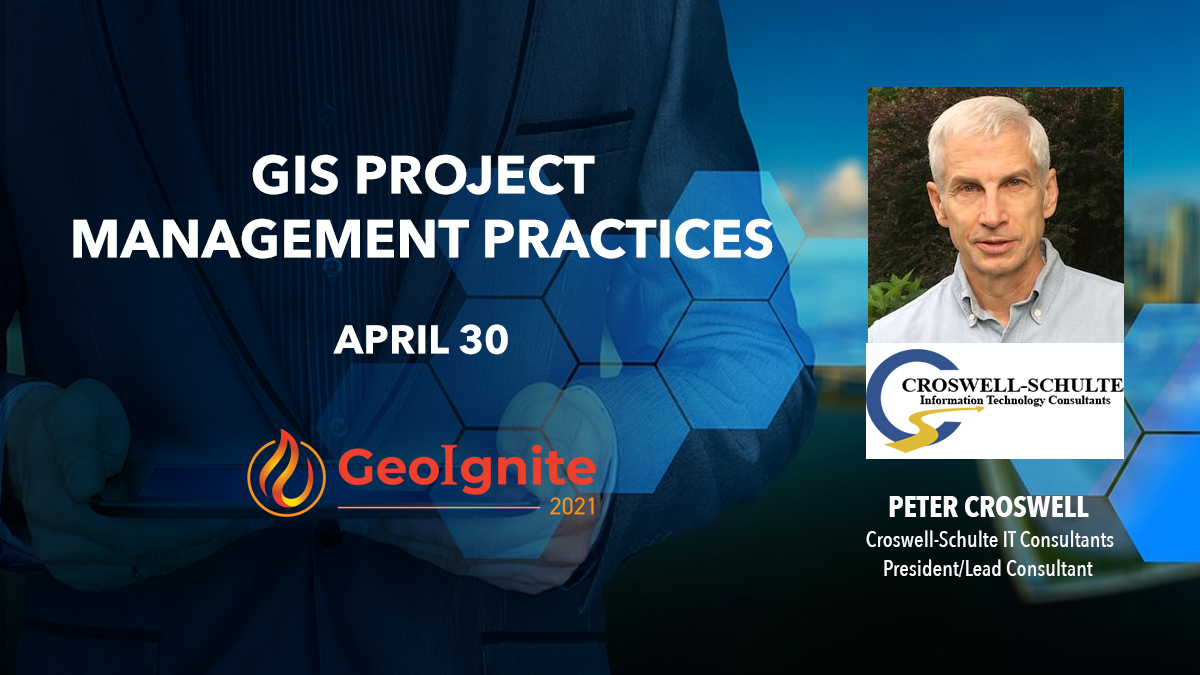 GIS PROJECT MANAGEMENT PRACTICES

APRIL 30

GeoIgnite 2021

CROSWELL-SCHULTE
Information Technology Consultants

PETER CROSWELL
Croswell-Schulte IT Consultants
President/Lead Consultant